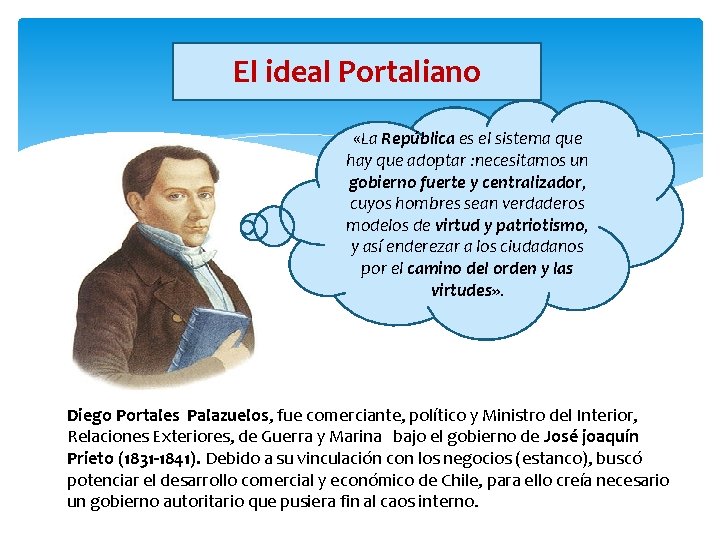 El ideal Portaliano

«La República es el sistema que hay que adoptar :necesitamos un gobierno fuerte y centralizador, cuyos hombres sean verdaderos modelos de virtud y patriotismo, y así enderezar a los ciudadanos por el camino del orden y las virtudes».

Diego Portales Palazuelos, fue comerciante, político y Ministro del Interior, Relaciones Exteriores, de Guerra y Marina bajo el gobierno de José joaquín Prieto (1831-1841). Debido a su vinculación con los negocios (estanco), buscó potenciar el desarrollo comercial y económico de Chile, para ello creía necesario un gobierno autoritario que pusiera fin al caos interno.